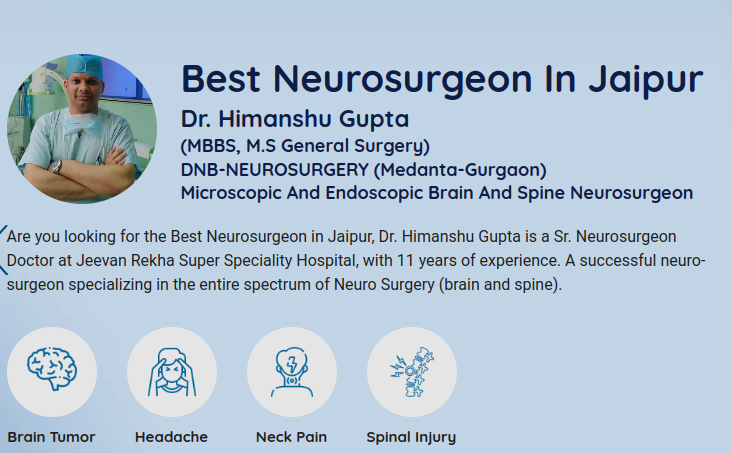 Best Neurosurgeon In Jaipur

Dr. Himanshu Gupta

(MBBS, M.S General Surgery)

DNB-NEUROSURGERY (Medanta-Gurgaon)

Microscopic And Endoscopic Brain And Spine Neurosurgeon

Are you looking for the Best Neurosurgeon in Jaipur, Dr. Himanshu Gupta is a Sr. Neurosurgeon Doctor at Jeevan Rekha Super Speciality Hospital, with 11 years of experience. A successful neurosurgeon specializing in the entire spectrum of Neuro Surgery (brain and spine).

Brain Tumor

Headache

Neck Pain

Spinal Injury